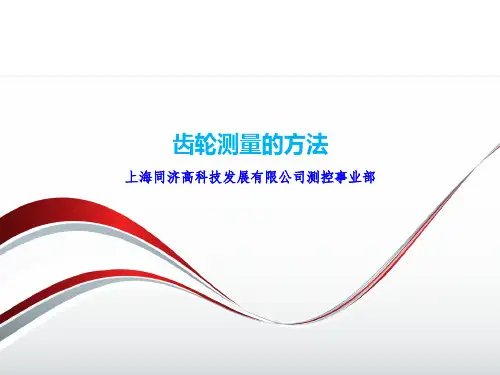 齿轮测量的方法

上海同济高科技发展有限公司测控事业部